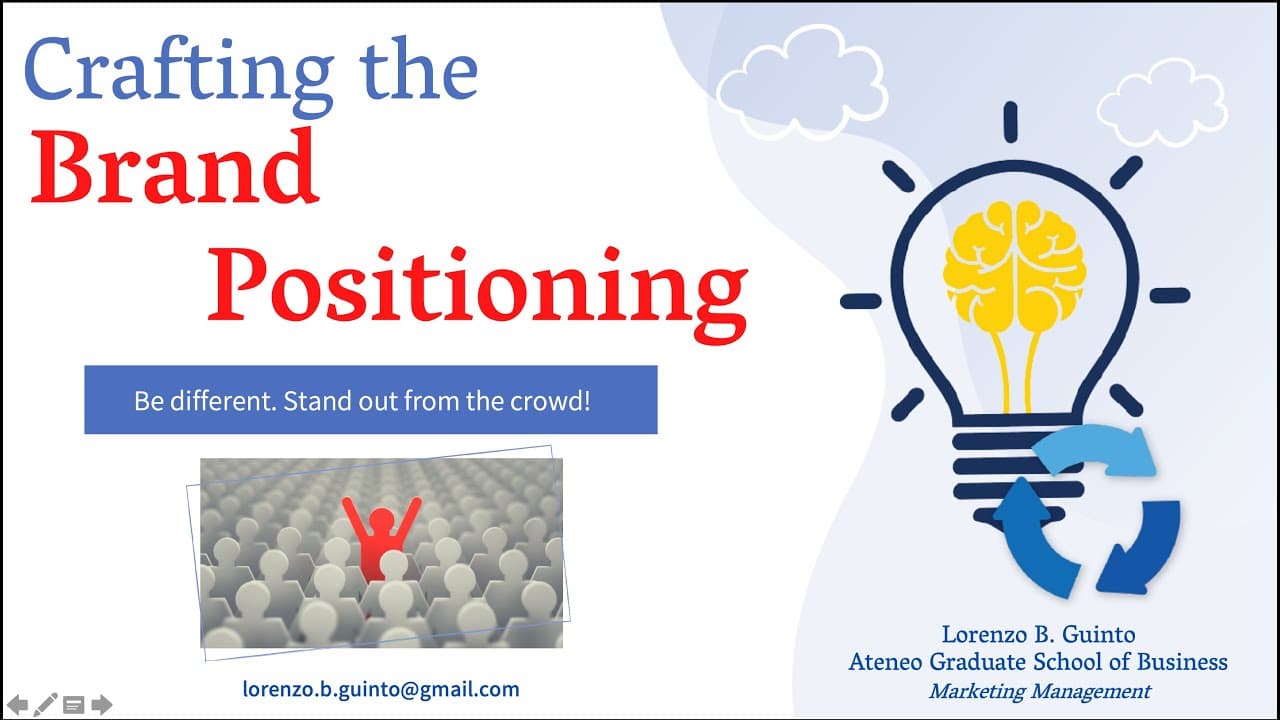 Crafting the
Brand
Positioning

Be different. Stand out from the crowd!

lorenzo.b.guinto@gmail.com

Lorenzo B. Guinto
Ateneo Graduate School of Business
Marketing Management